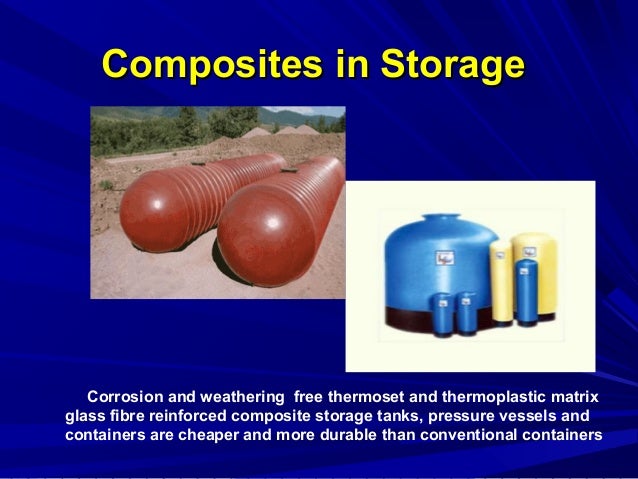 Composites in Storage

Corrosion and weathering free thermoset and thermoplastic matrix glass fibre reinforced composite storage tanks, pressure vessels and containers are cheaper and more durable than conventional containers